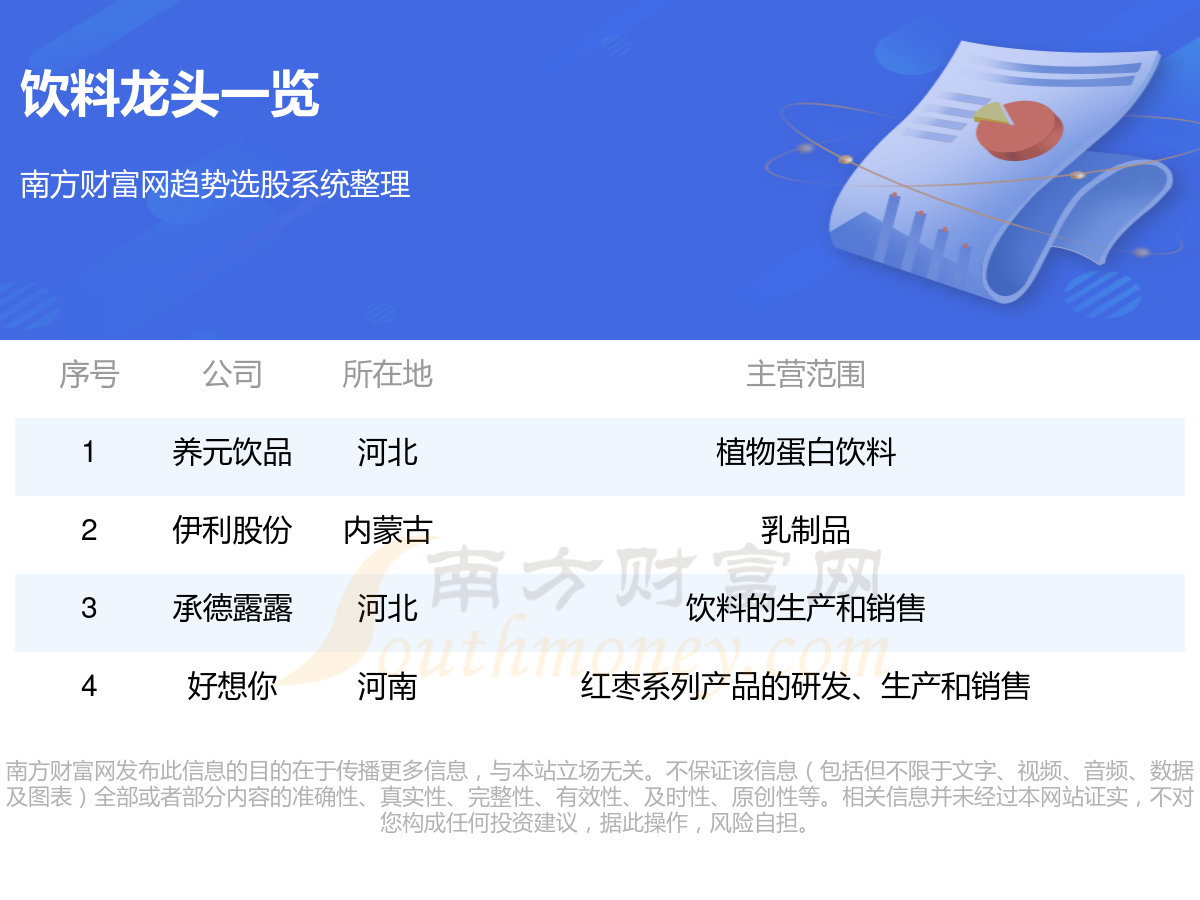 饮料龙头一览

南方财富网趋势选股系统整理

| 序号 | 公司 | 所在地 | 主营范围 |
|---|---|---|---|
| 1 | 养元饮品 | 河北 | 植物蛋白饮料 |
| 2 | 伊利股份 | 内蒙古 | 乳制品 |
| 3 | 承德露露 | 河北 | 饮料的生产和销售 |
| 4 | 好想你 | 河南 | 红枣系列产品的研发、生产和销售 |

南方财富网 Southmoney.com

南方财富网发布此信息的目的在于传播更多信息，与本站立场无关。不保证该信息（包括但不限于文字、视频、音频、数据及图表）全部或者部分内容的准确性、真实性、完整性、有效性、及时性、原创性等。相关信息并未经过本网站证实，不对您构成任何投资建议，据此操作，风险自担。